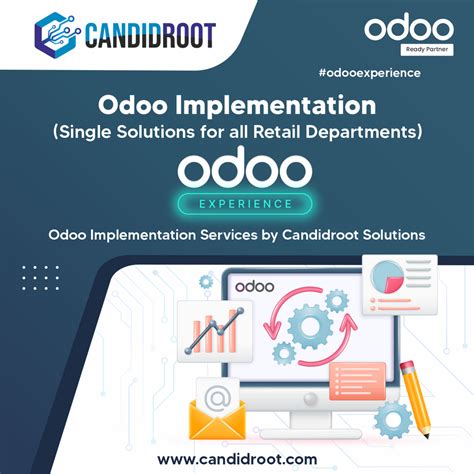 CANDIDROOT

odoo
Ready Partner

#odooexperience

Odoo Implementation
(Single Solutions for all Retail Departments)

odoo
EXPERIENCE

Odoo Implementation Services by Candidroot Solutions

odoo

@

www.candidroot.com